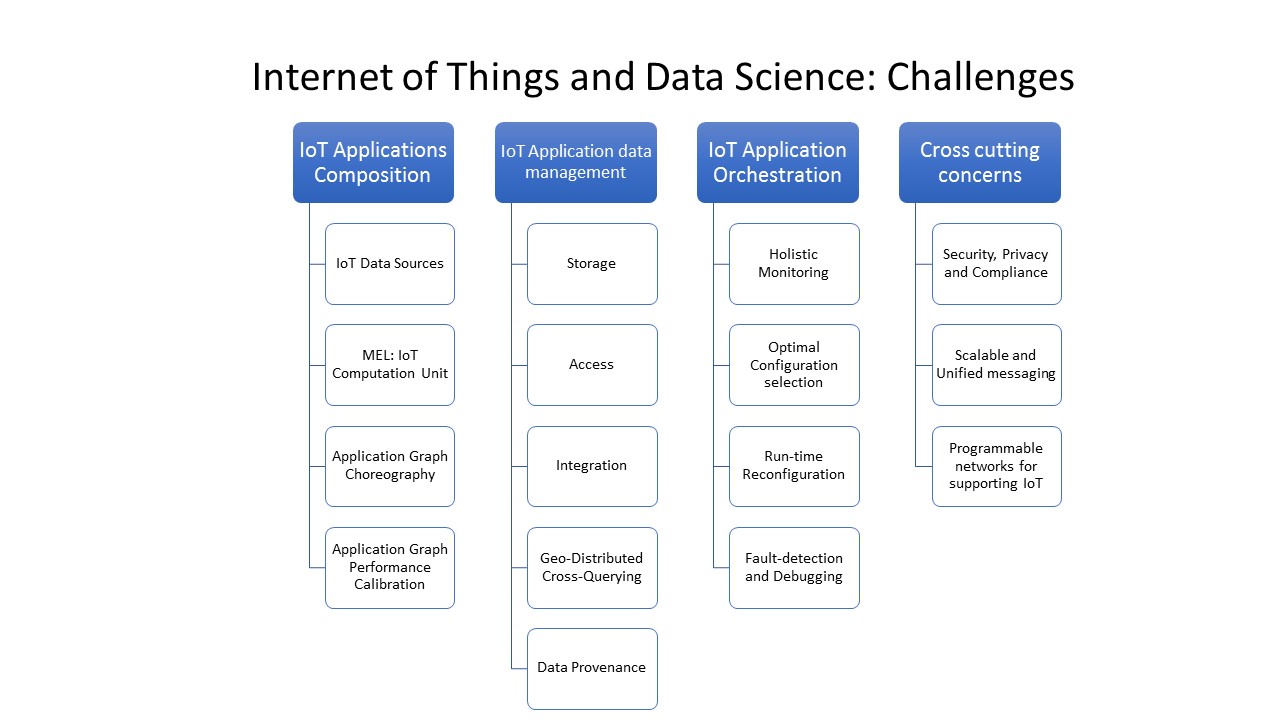 Internet of Things and Data Science: Challenges

IoT Applications Composition

IoT Data Sources

MEL: IoT Computation Unit

Application Graph Choreography

Application Graph Performance Calibration

IoT Application data management

Storage

Access

Integration

Geo-Distributed Cross-Querying

Data Provenance

IoT Application Orchestration

Holistic Monitoring

Optimal Configuration selection

Run-time Reconfiguration

Fault-detection and Debugging

Cross cutting concerns

Security, Privacy and Compliance

Scalable and Unified messaging

Programmable networks for supporting IoT